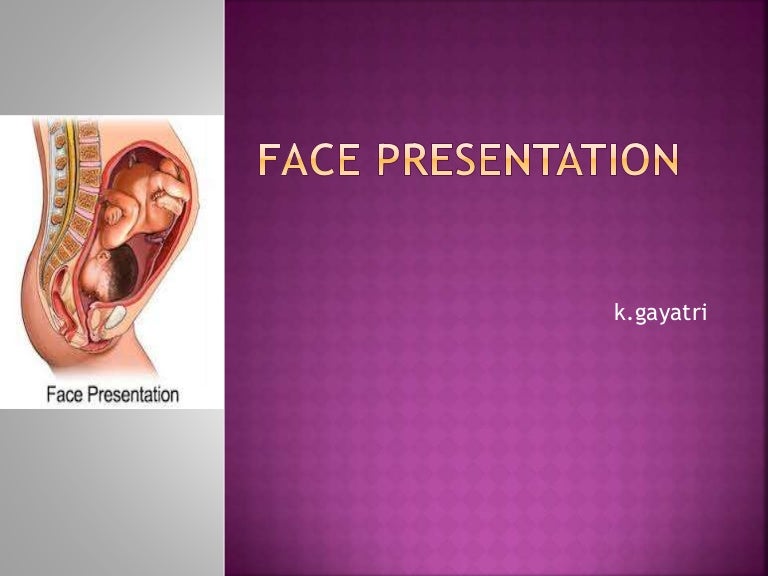 Face Presentation

FACE PRESENTATION

k.gayatri